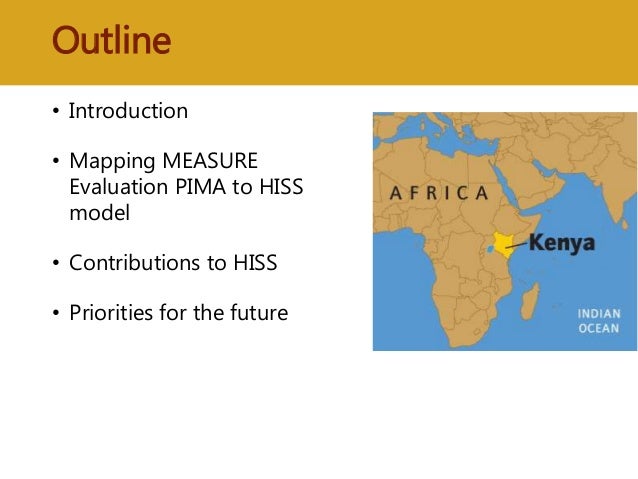 Outline

• Introduction

• Mapping MEASURE Evaluation PIMA to HISS model

• Contributions to HISS

• Priorities for the future

AFRICA

Kenya

INDIAN OCEAN